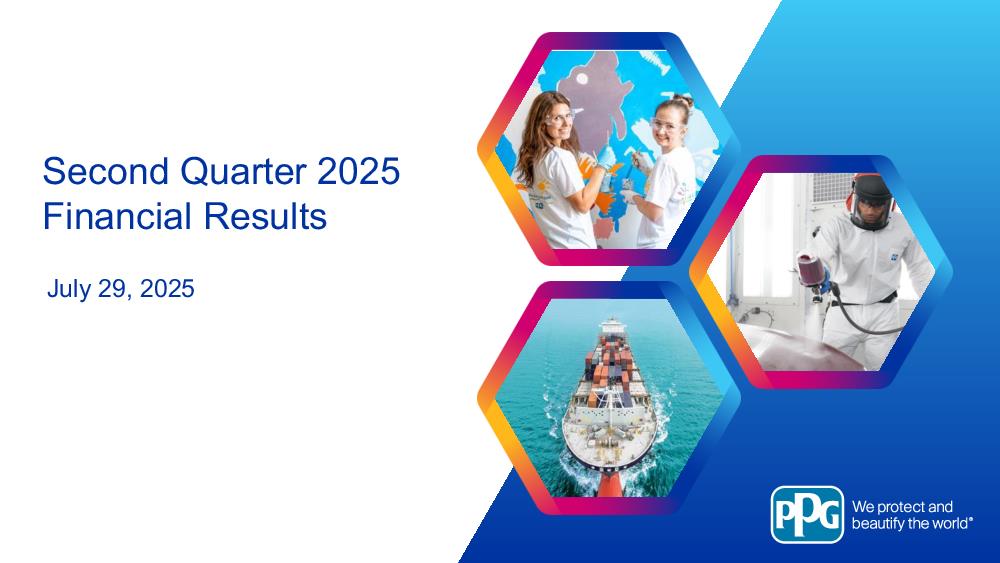 Second Quarter 2025
Financial Results

July 29, 2025

PPG We protect and beautify the world®